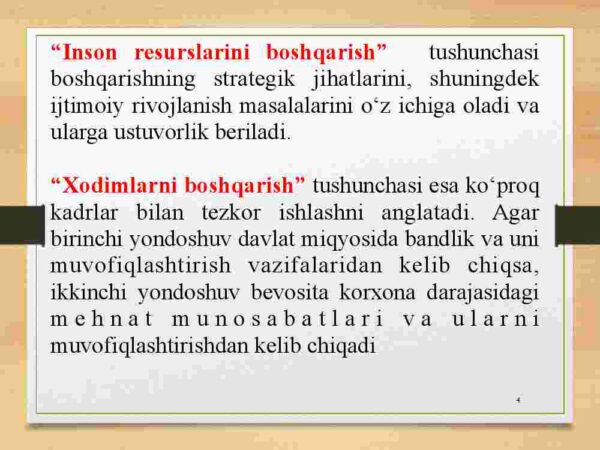 “Inson resurslarini boshqarish” tushunchasi boshqarishning strategik jihatlarini, shuningdek ijtimoiy rivojlanish masalalarini o‘z ichiga oladi va ularga ustuvorlik beriladi.

“Xodimlarni boshqarish” tushunchasi esa ko‘proq kadrlar bilan tezkor ishlashni anglatadi. Agar birinchi yondoshuv davlat miqyosida bandlik va uni muvofiqlashtirish vazifalaridan kelib chiqsa, ikkinchi yondoshuv bevosita korxona darajasidagi mehnat munosabatlari va ularni muvofiqlashtirishdan kelib chiqadi

4